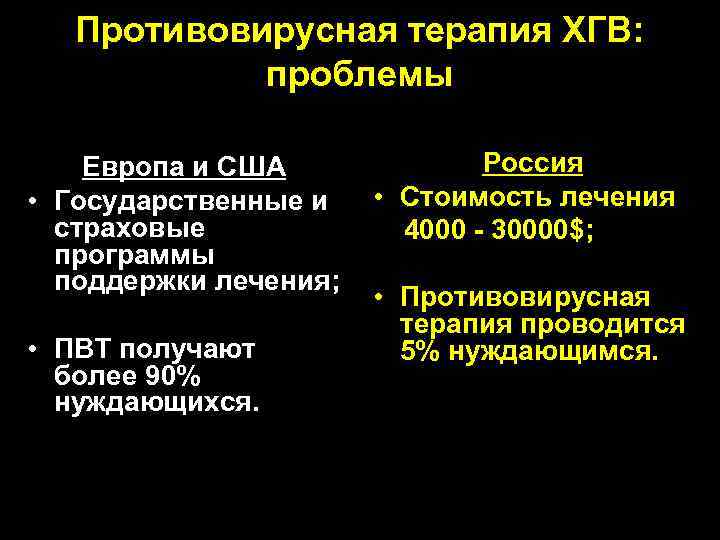 Противовирусная терапия ХГВ: проблемы

Европа и США

• Государственные и страховые программы поддержки лечения;

• ПВТ получают более 90% нуждающихся.

Россия

• Стоимость лечения 4000 - 30000$;

• Противовирусная терапия проводится 5% нуждающимся.